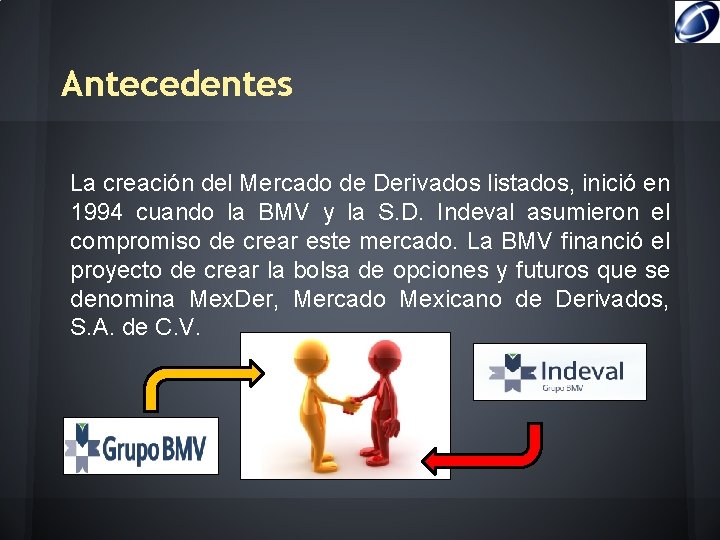 Antecedentes

La creación del Mercado de Derivados listados, inició en 1994 cuando la BMV y la S.D. Indeval asumieron el compromiso de crear este mercado. La BMV financió el proyecto de crear la bolsa de opciones y futuros que se denomina MexDer, Mercado Mexicano de Derivados, S.A. de C.V.

Indeval
Grupo BMV

Grupo BMV